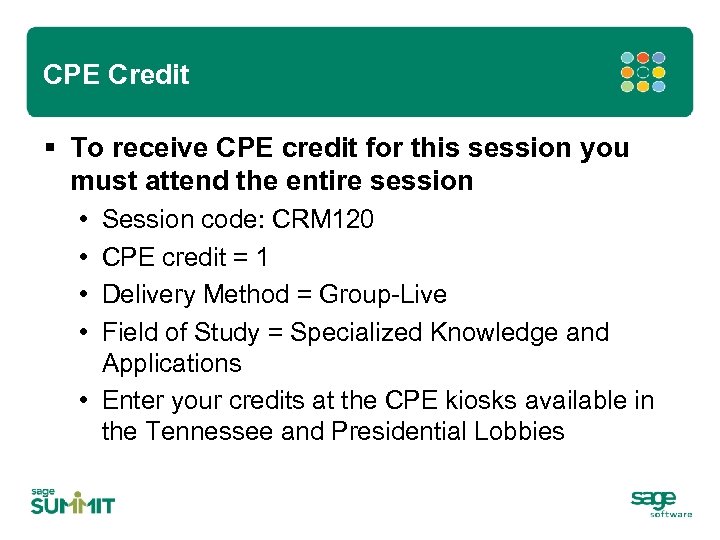 CPE Credit

▪ To receive CPE credit for this session you must attend the entire session

• Session code: CRM120
• CPE credit = 1
• Delivery Method = Group-Live
• Field of Study = Specialized Knowledge and Applications
• Enter your credits at the CPE kiosks available in the Tennessee and Presidential Lobbies

sage SUMMIT

sage software